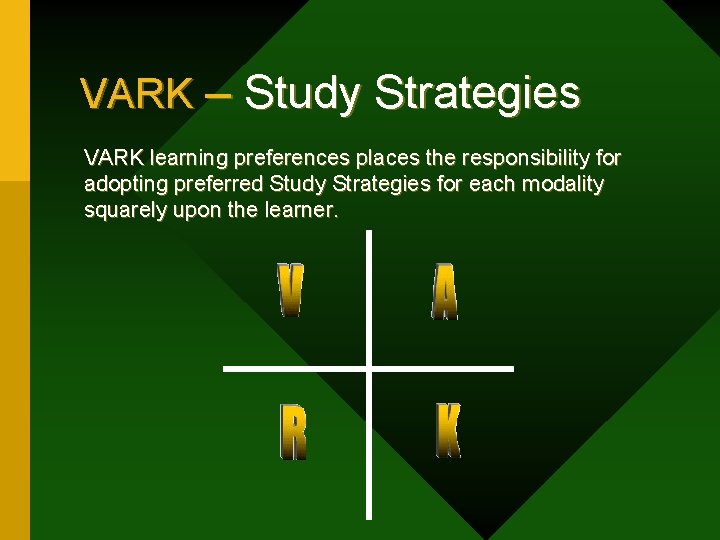 VARK – Study Strategies

VARK learning preferences places the responsibility for adopting preferred Study Strategies for each modality squarely upon the learner.

V A

R K